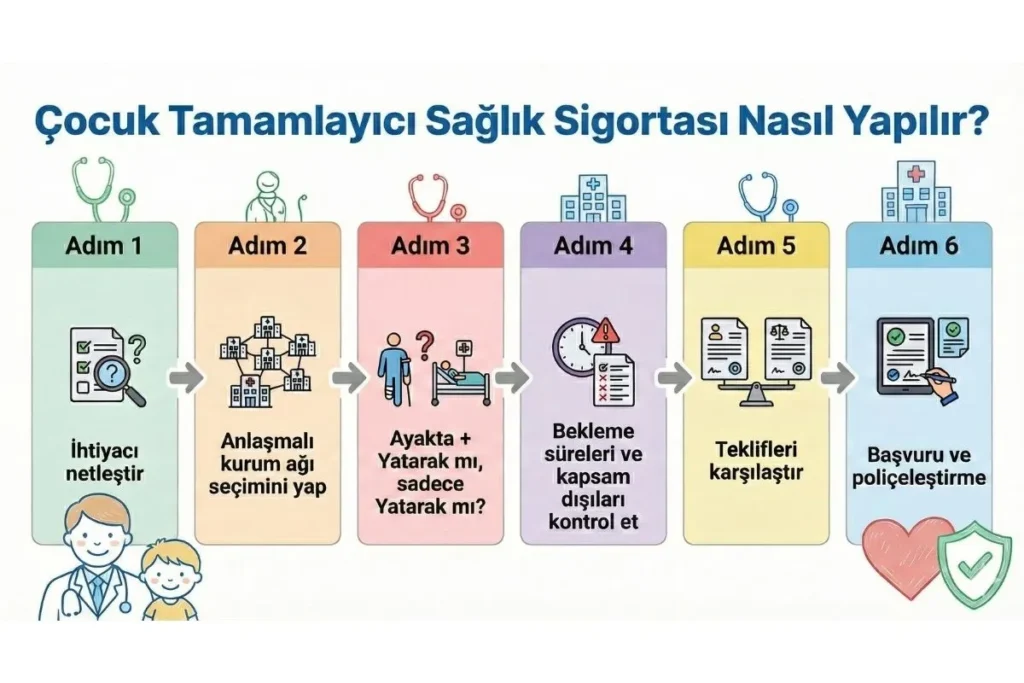 Çocuk Tamamlayıcı Sağlık Sigortası Nasıl Yapılır?

Adım 1

İhtiyacı netleştir

Adım 2

Anlaşmalı kurum ağı seçimini yap

Adım 3

Ayakta + Yatarak mı, sadece Yatarak mı?

Adım 4

Bekleme süreleri ve kapsam dışıları kontrol et

Adım 5

Teklifleri karşılaştır

Adım 6

Başvuru ve poliçeleştirme